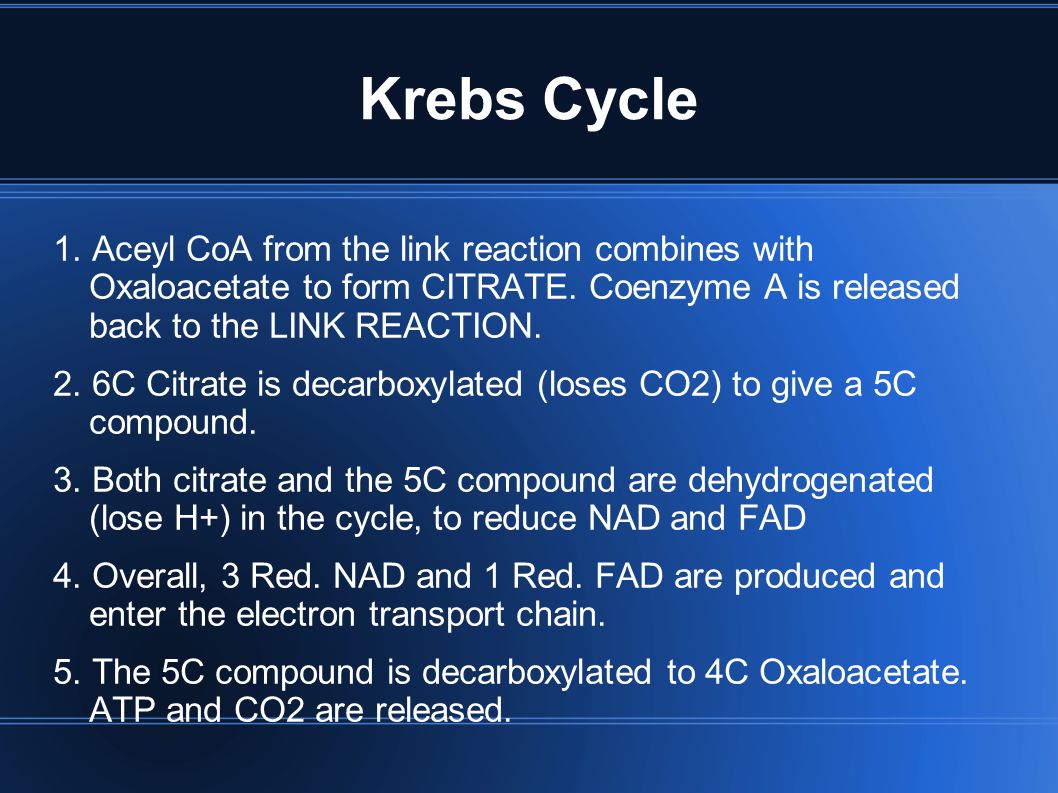 Krebs Cycle

1. Aceyl CoA from the link reaction combines with Oxaloacetate to form CITRATE. Coenzyme A is released back to the LINK REACTION.

2. 6C Citrate is decarboxylated (loses CO2) to give a 5C compound.

3. Both citrate and the 5C compound are dehydrogenated (lose H+) in the cycle, to reduce NAD and FAD

4. Overall, 3 Red. NAD and 1 Red. FAD are produced and enter the electron transport chain.

5. The 5C compound is decarboxylated to 4C Oxaloacetate. ATP and CO2 are released.